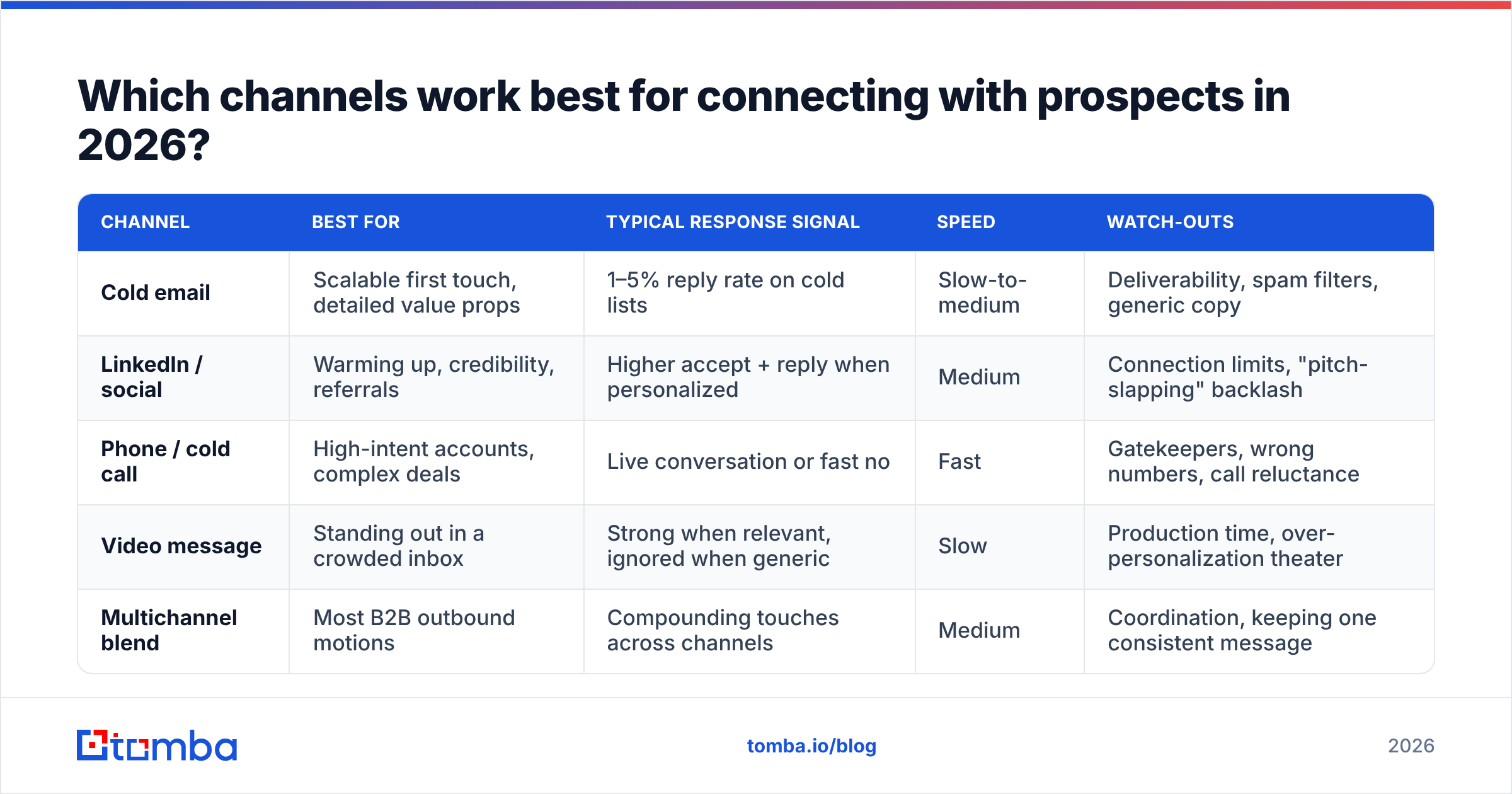 Which channels work best for connecting with prospects in 2026?

| CHANNEL | BEST FOR | TYPICAL RESPONSE SIGNAL | SPEED | WATCH-OUTS |
|---|---|---|---|---|
| Cold email | Scalable first touch, detailed value props | 1–5% reply rate on cold lists | Slow-to-medium | Deliverability, spam filters, generic copy |
| LinkedIn / social | Warming up, credibility, referrals | Higher accept + reply when personalized | Medium | Connection limits, "pitch-slapping" backlash |
| Phone / cold call | High-intent accounts, complex deals | Live conversation or fast no | Fast | Gatekeepers, wrong numbers, call reluctance |
| Video message | Standing out in a crowded inbox | Strong when relevant, ignored when generic | Slow | Production time, over-personalization theater |
| Multichannel blend | Most B2B outbound motions | Compounding touches across channels | Medium | Coordination, keeping one consistent message |

tomba

tomba.io/blog

2026